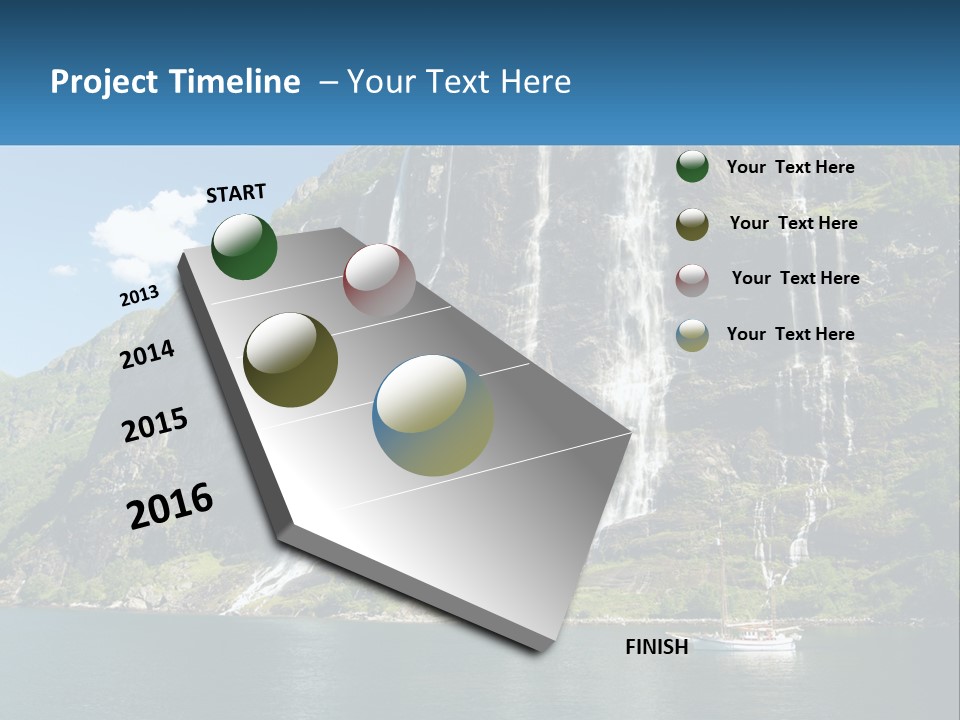 Project Timeline – Your Text Here

START

2013

2014

2015

2016

FINISH

Your Text Here

Your Text Here

Your Text Here

Your Text Here